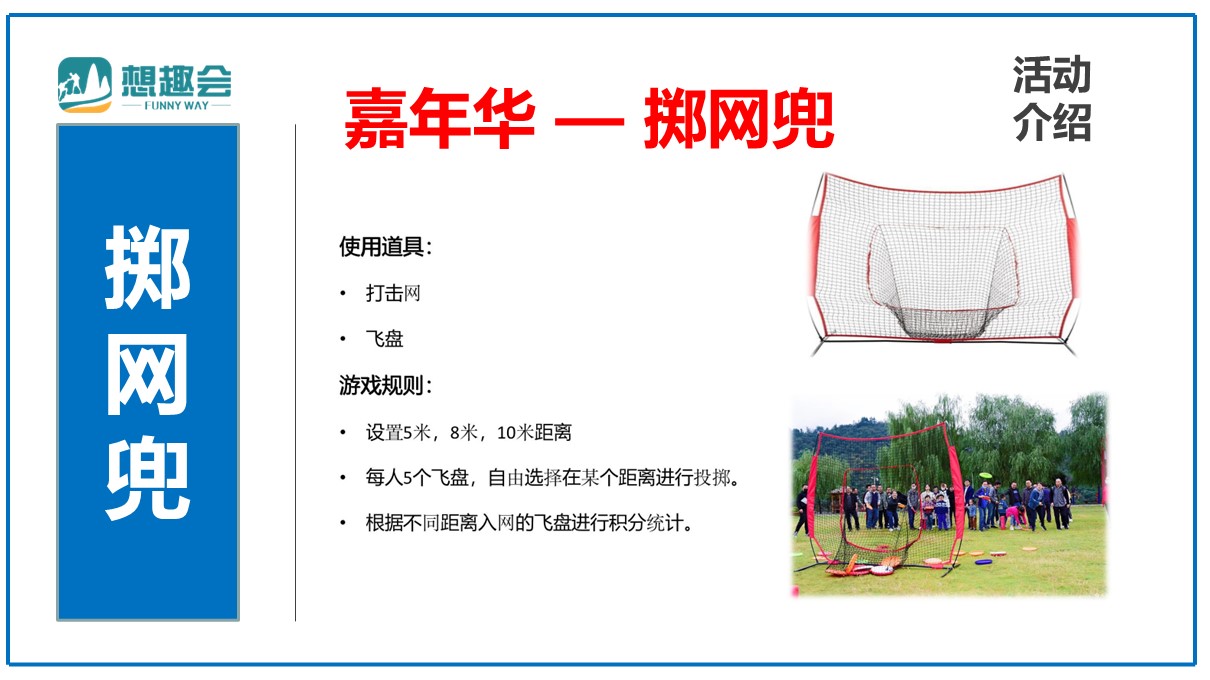 想趣会
FUNNY WAY

掷网兜

嘉年华 — 掷网兜

活动介绍

使用道具：

• 打击网

• 飞盘

游戏规则：

• 设置5米，8米，10米距离

• 每人5个飞盘，自由选择在某个距离进行投掷。

• 根据不同距离入网的飞盘进行积分统计。